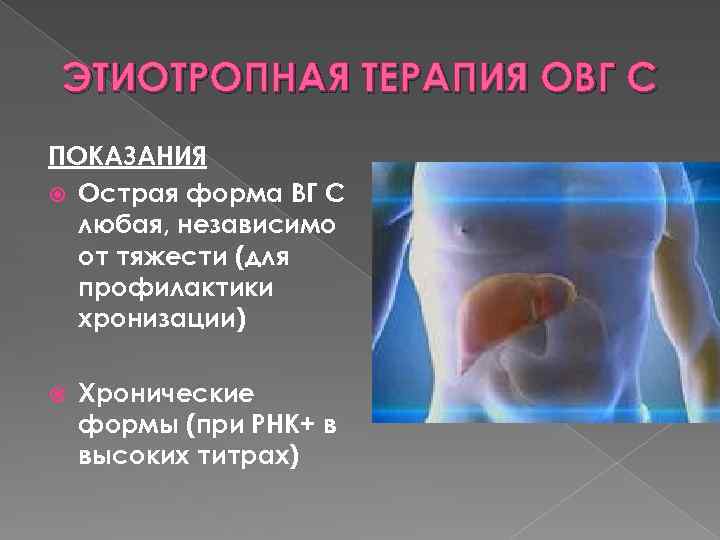 ЭТИОТРОПНАЯ ТЕРАПИЯ ОВГ С

ПОКАЗАНИЯ

Острая форма ВГ С любая, независимо от тяжести (для профилактики хронизации)

Хронические формы (при РНК+ в высоких титрах)